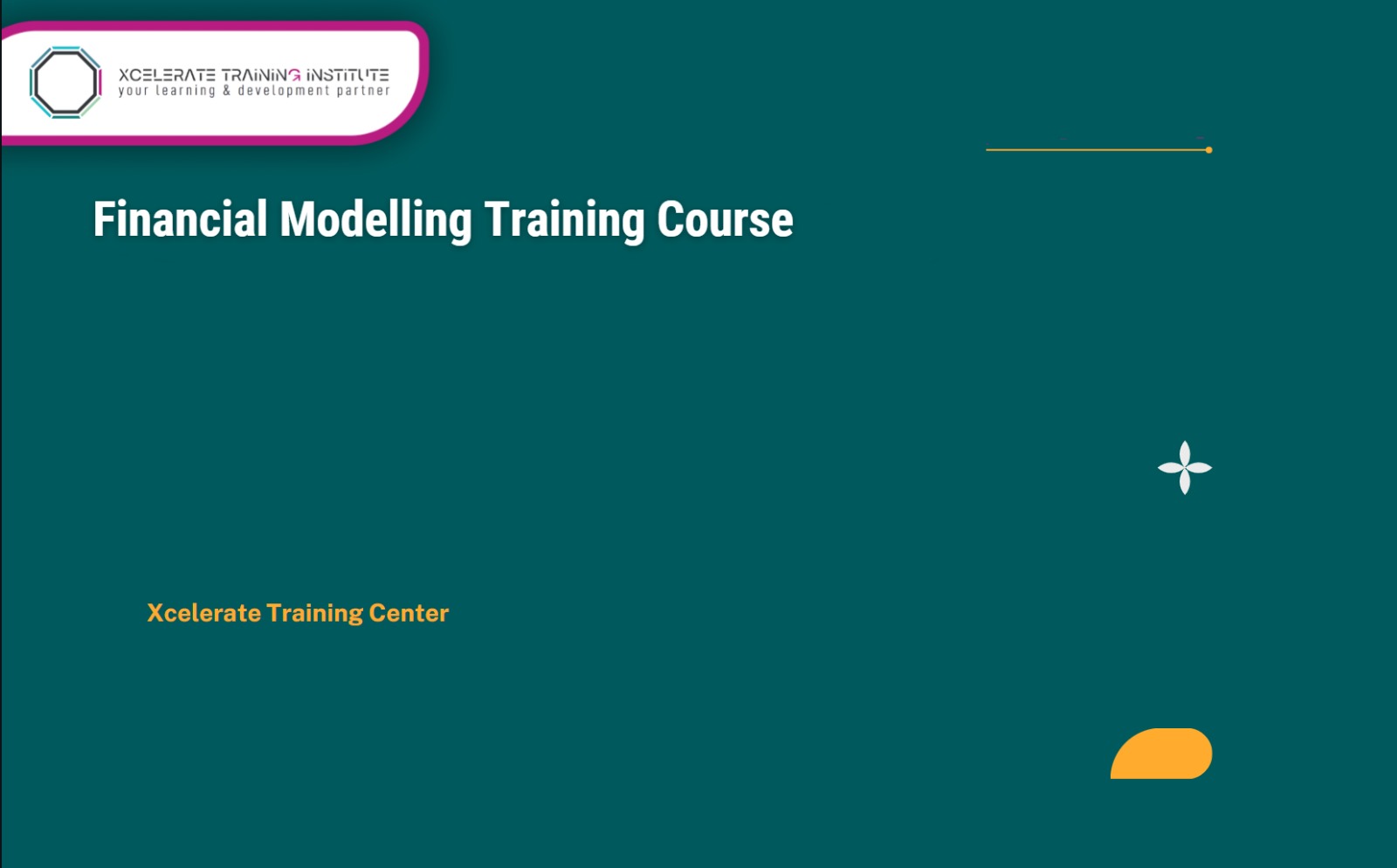 XCELERATE TRAINING INSTITUTE
your learning & development partner

Financial Modelling Training Course

Xcelerate Training Center